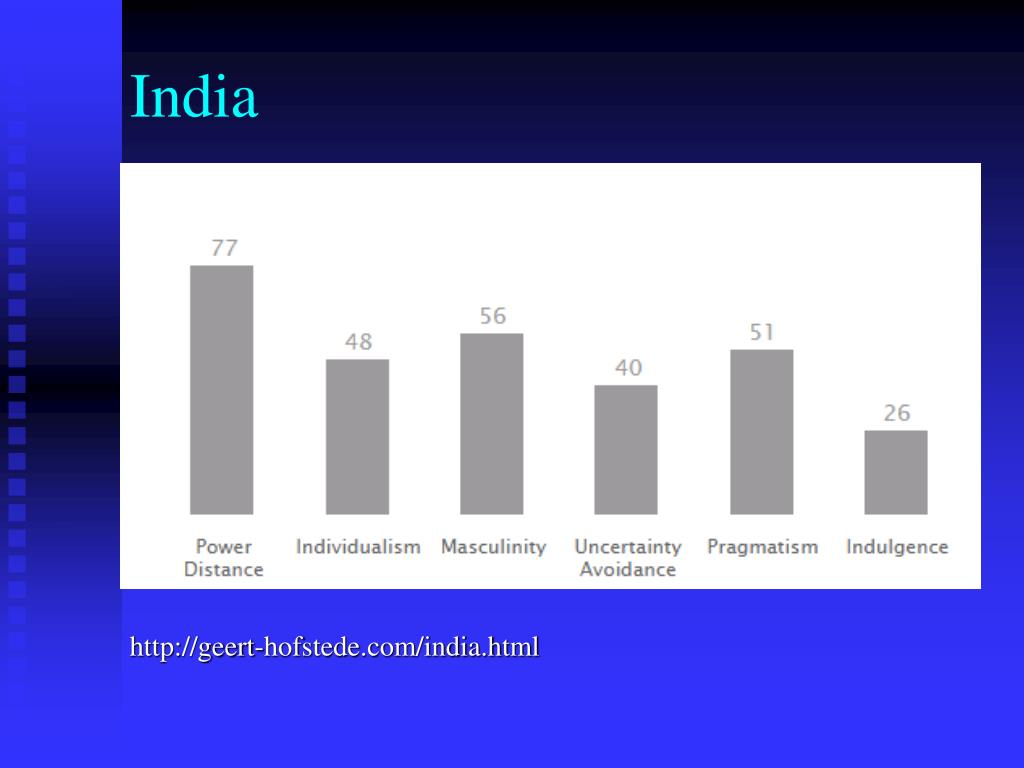 India

77
48
56
40
51
26

Power Distance
Individualism
Masculinity
Uncertainty Avoidance
Pragmatism
Indulgence

http://geert-hofstede.com/india.html